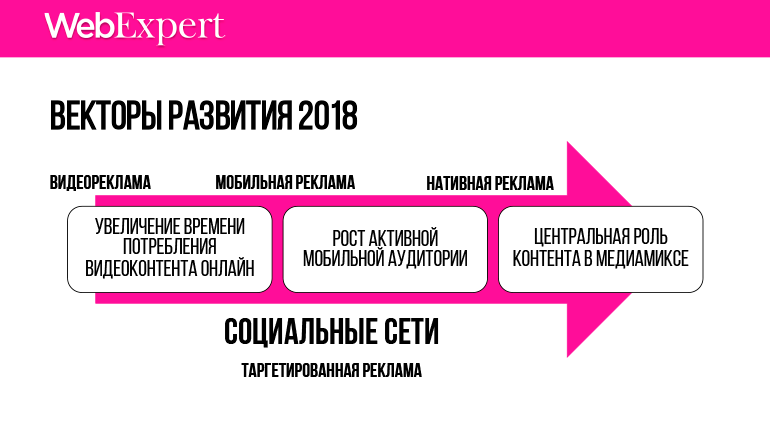 WebExpert

ВЕКТОРЫ РАЗВИТИЯ 2018

ВИДЕОРЕКЛАМА

МОБИЛЬНАЯ РЕКЛАМА

НАТИВНАЯ РЕКЛАМА

УВЕЛИЧЕНИЕ ВРЕМЕНИ ПОТРЕБЛЕНИЯ ВИДЕОКОНТЕНТА ОНЛАЙН

РОСТ АКТИВНОЙ МОБИЛЬНОЙ АУДИТОРИИ

ЦЕНТРАЛЬНАЯ РОЛЬ КОНТЕНТА В МЕДИАМИКСЕ

СОЦИАЛЬНЫЕ СЕТИ

ТАРГЕТИРОВАННАЯ РЕКЛАМА